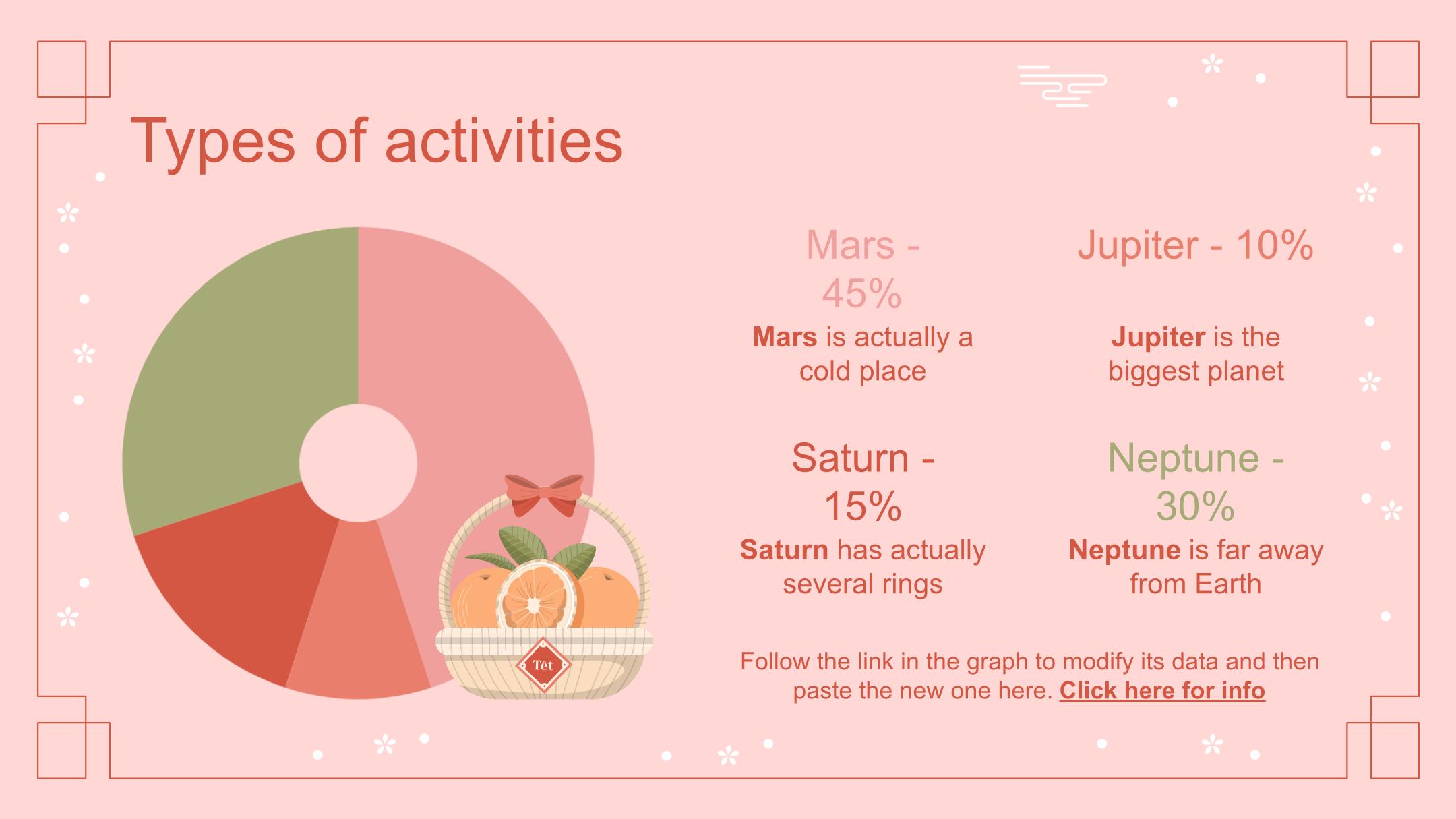 Types of activities

Tết

Mars - 45%

Mars is actually a cold place

Jupiter - 10%

Jupiter is the biggest planet

Saturn - 15%

Saturn has actually several rings

Neptune - 30%

Neptune is far away from Earth

Follow the link in the graph to modify its data and then paste the new one here. Click here for info